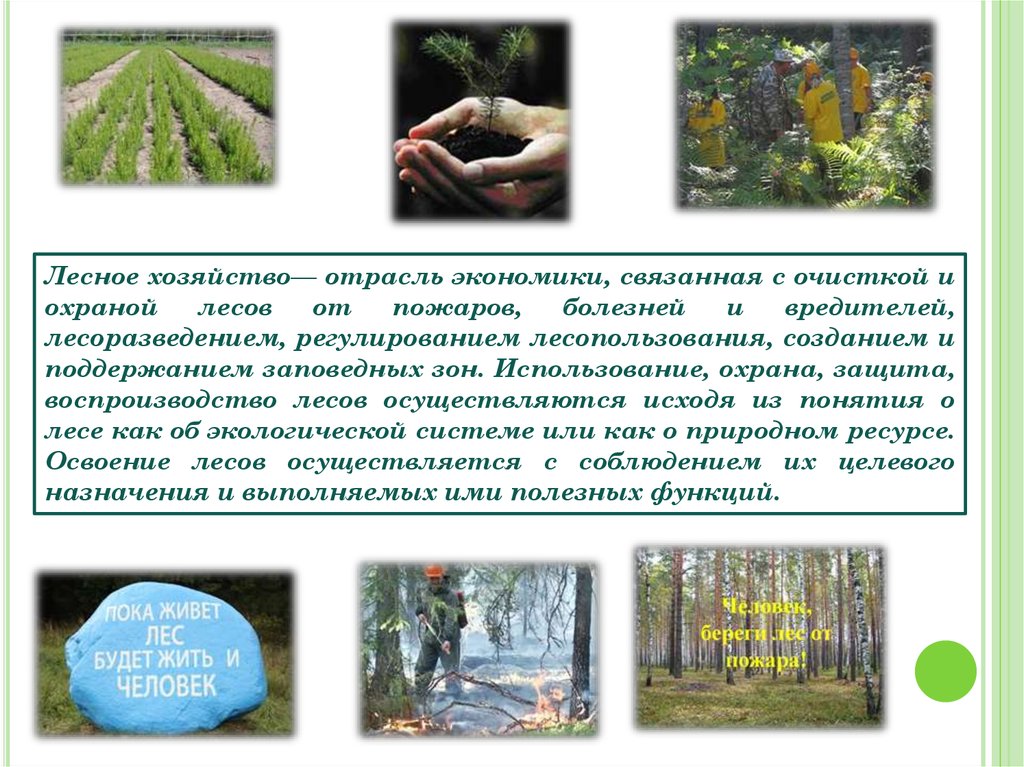 Лесное хозяйство— отрасль экономики, связанная с очисткой и охраной лесов от пожаров, болезней и вредителей, лесоразведением, регулированием лесопользования, созданием и поддержанием заповедных зон. Использование, охрана, защита, воспроизводство лесов осуществляются исходя из понятия о лесе как об экологической системе или как о природном ресурсе. Освоение лесов осуществляется с соблюдением их целевого назначения и выполняемых ими полезных функций.

ПОКА ЖИВЕТ ЛЕС БУДЕТ ЖИТЬ И ЧЕЛОВЕК

Человек, береги лес от пожара!